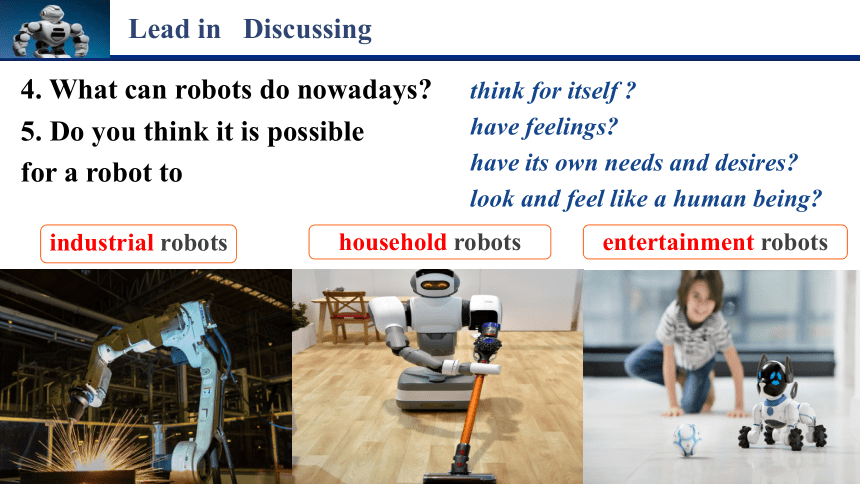 Lead in Discussing

4. What can robots do nowadays?
5. Do you think it is possible for a robot to

think for itself ?
have feelings?
have its own needs and desires?
look and feel like a human being?

industrial robots

household robots

entertainment robots